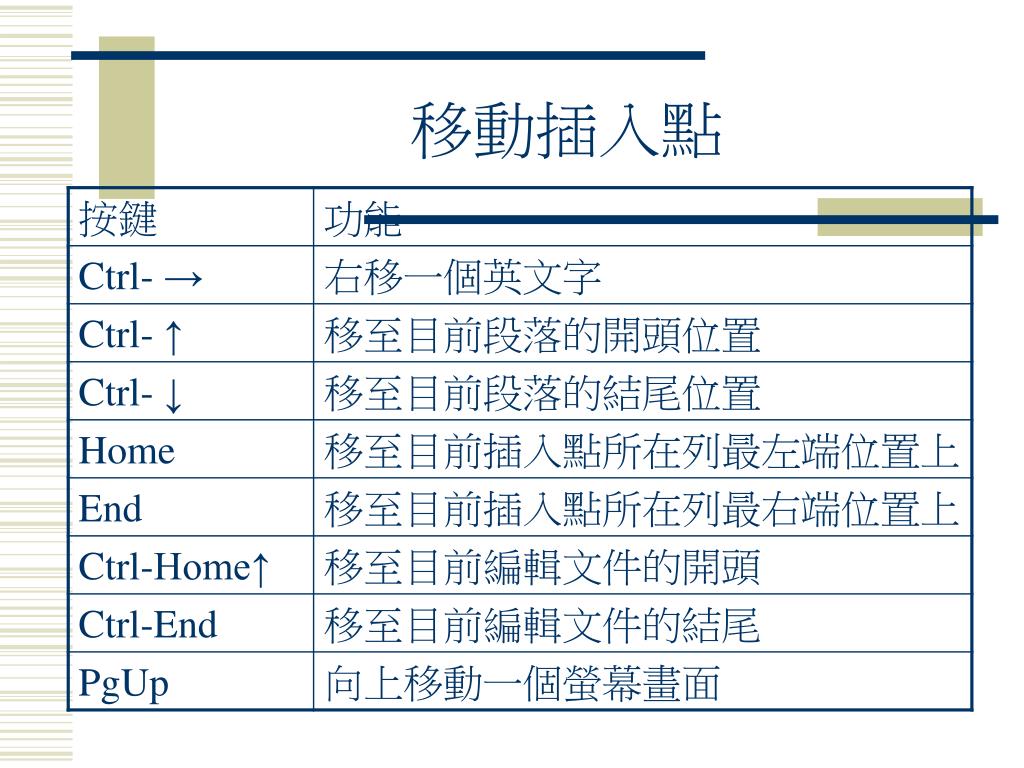 移動插入點

| 按鍵 | 功能 |
|---|---|
| Ctrl- → | 右移一個英文字 |
| Ctrl- ↑ | 移至目前段落的開頭位置 |
| Ctrl- ↓ | 移至目前段落的結尾位置 |
| Home | 移至目前插入點所在列最左端位置上 |
| End | 移至目前插入點所在列最右端位置上 |
| Ctrl-Home↑ | 移至目前編輯文件的開頭 |
| Ctrl-End | 移至目前編輯文件的結尾 |
| PgUp | 向上移動一個螢幕畫面 |